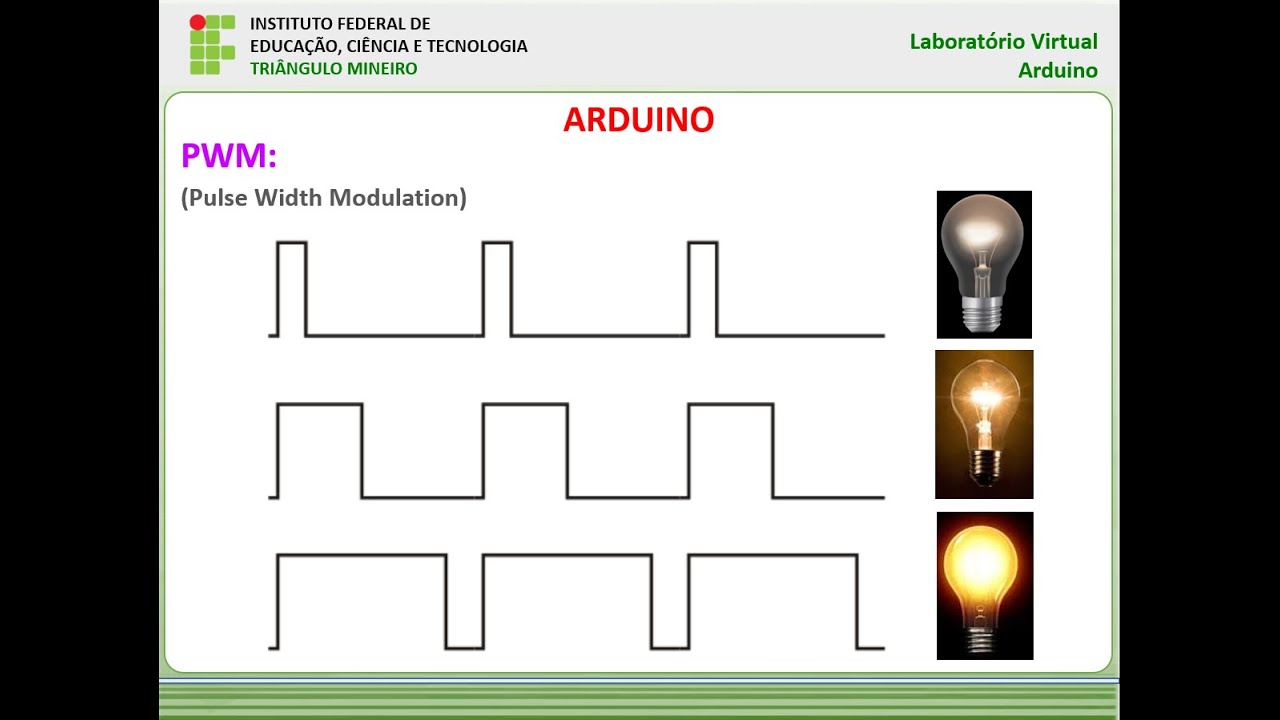 INSTITUTO FEDERAL DE
EDUCAÇÃO, CIÊNCIA E TECNOLOGIA
TRIÂNGULO MINEIRO

Laboratório Virtual
Arduino

ARDUINO

PWM:

(Pulse Width Modulation)